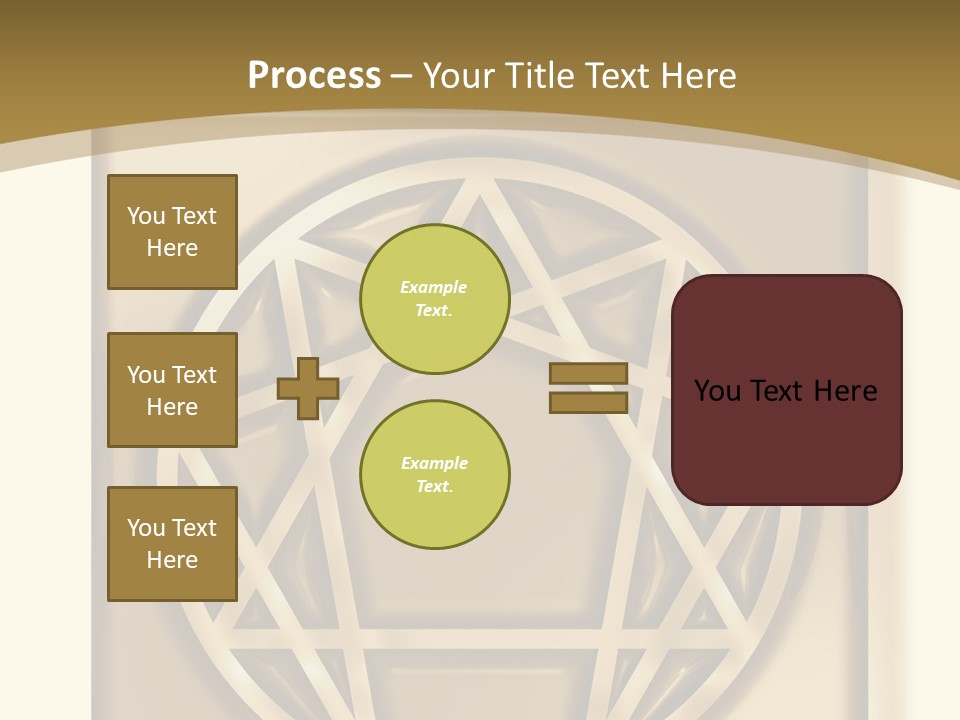 Process – Your Title Text Here

You Text Here

You Text Here

You Text Here

Example Text.

Example Text.

You Text Here